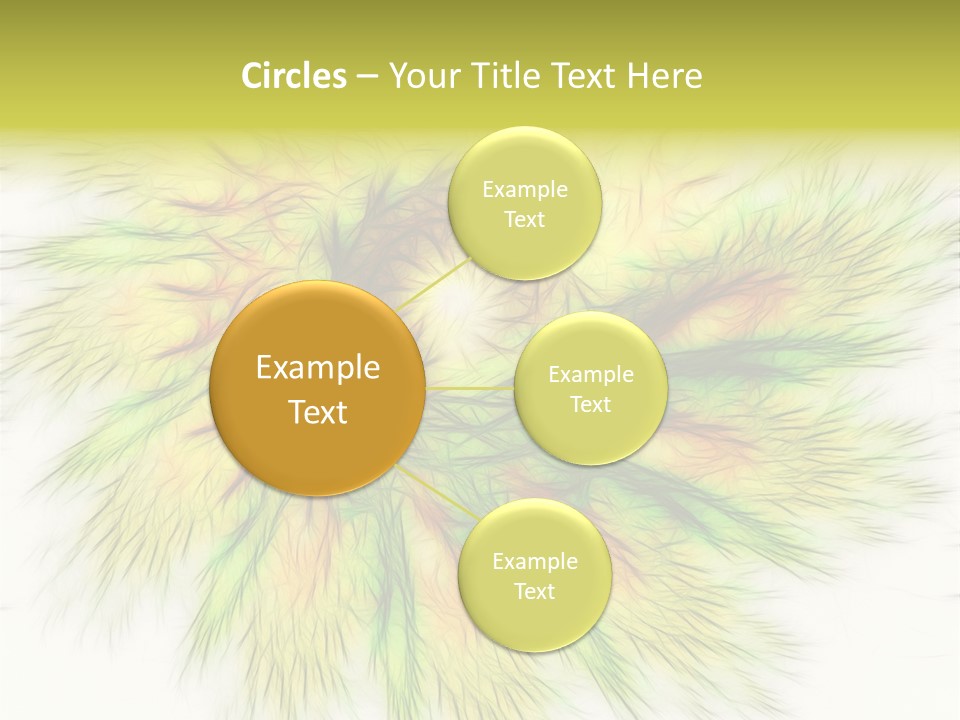 Circles – Your Title Text Here

Example Text

Example Text

Example Text

Example Text